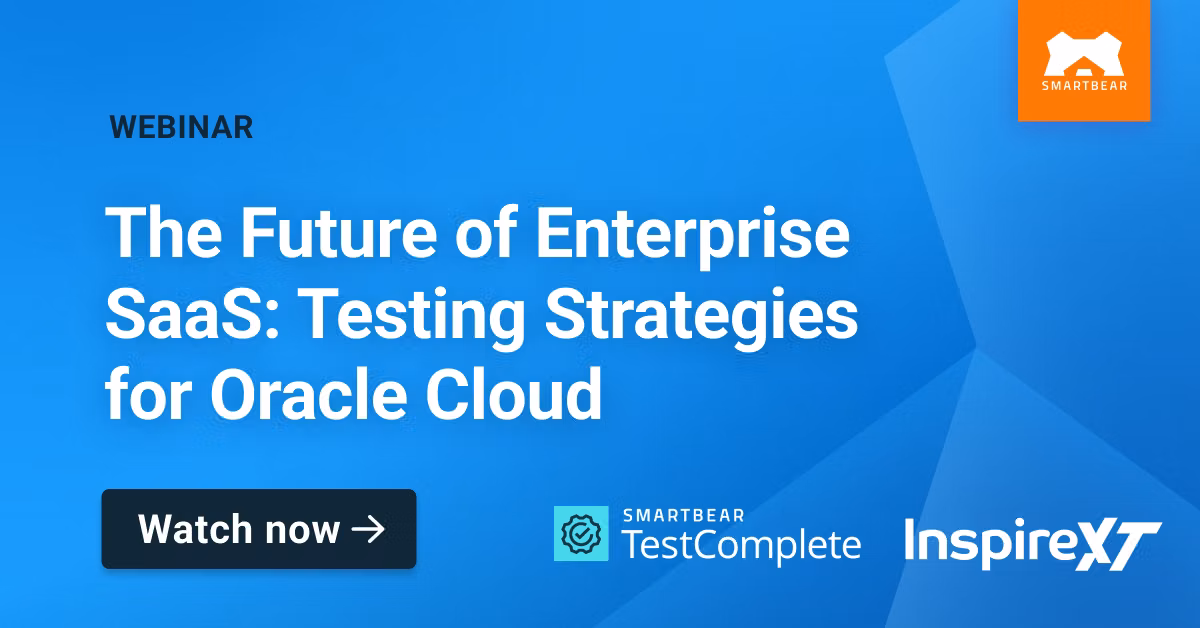 SMARTBEAR

WEBINAR

The Future of Enterprise SaaS: Testing Strategies for Oracle Cloud

Watch now →

SMARTBEAR TestComplete

InspireXT